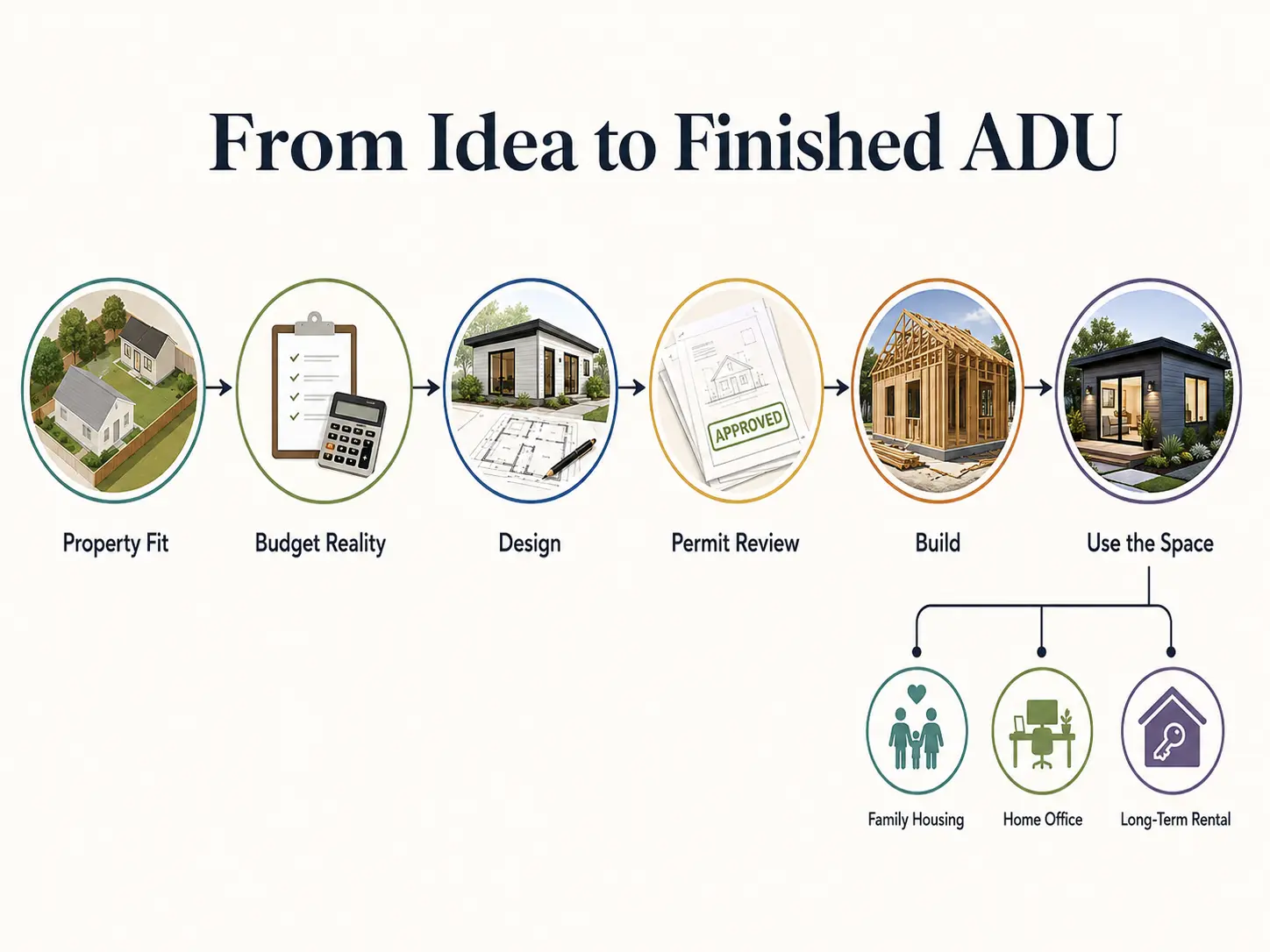 From Idea to Finished ADU

APPROVED

Property Fit

Budget Reality

Design

Permit Review

Build

Use the Space

Family Housing

Home Office

Long-Term Rental